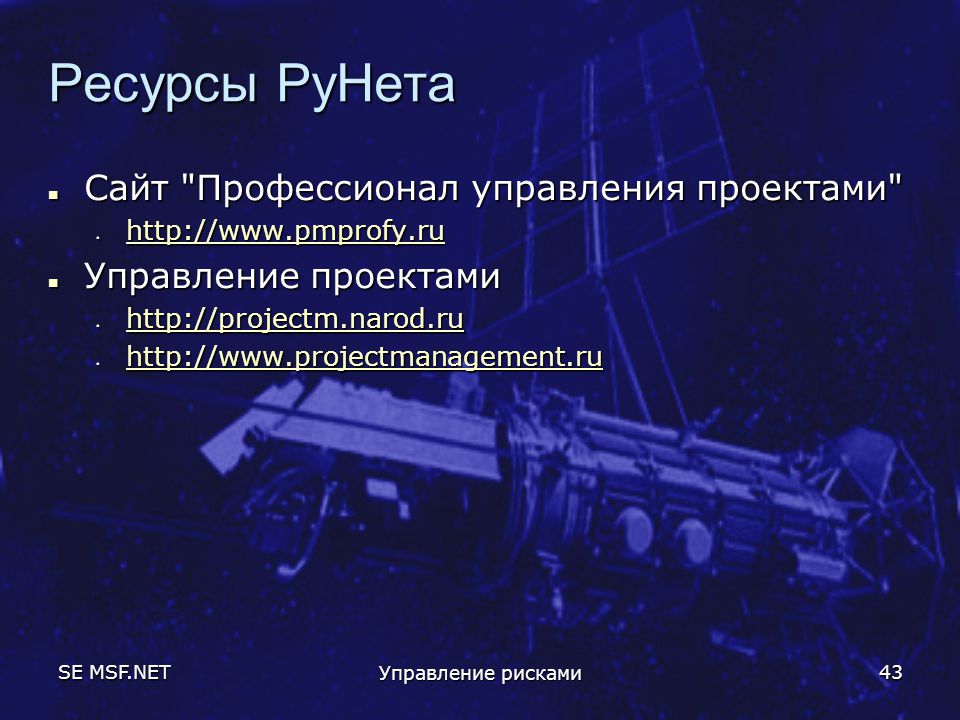 Ресурсы РуНета

- Сайт "Профессионал управления проектами"
  - http://www.pmprofy.ru
- Управление проектами
  - http://projectm.narod.ru
  - http://www.projectmanagement.ru

SE MSF.NET

Управление рисками

43